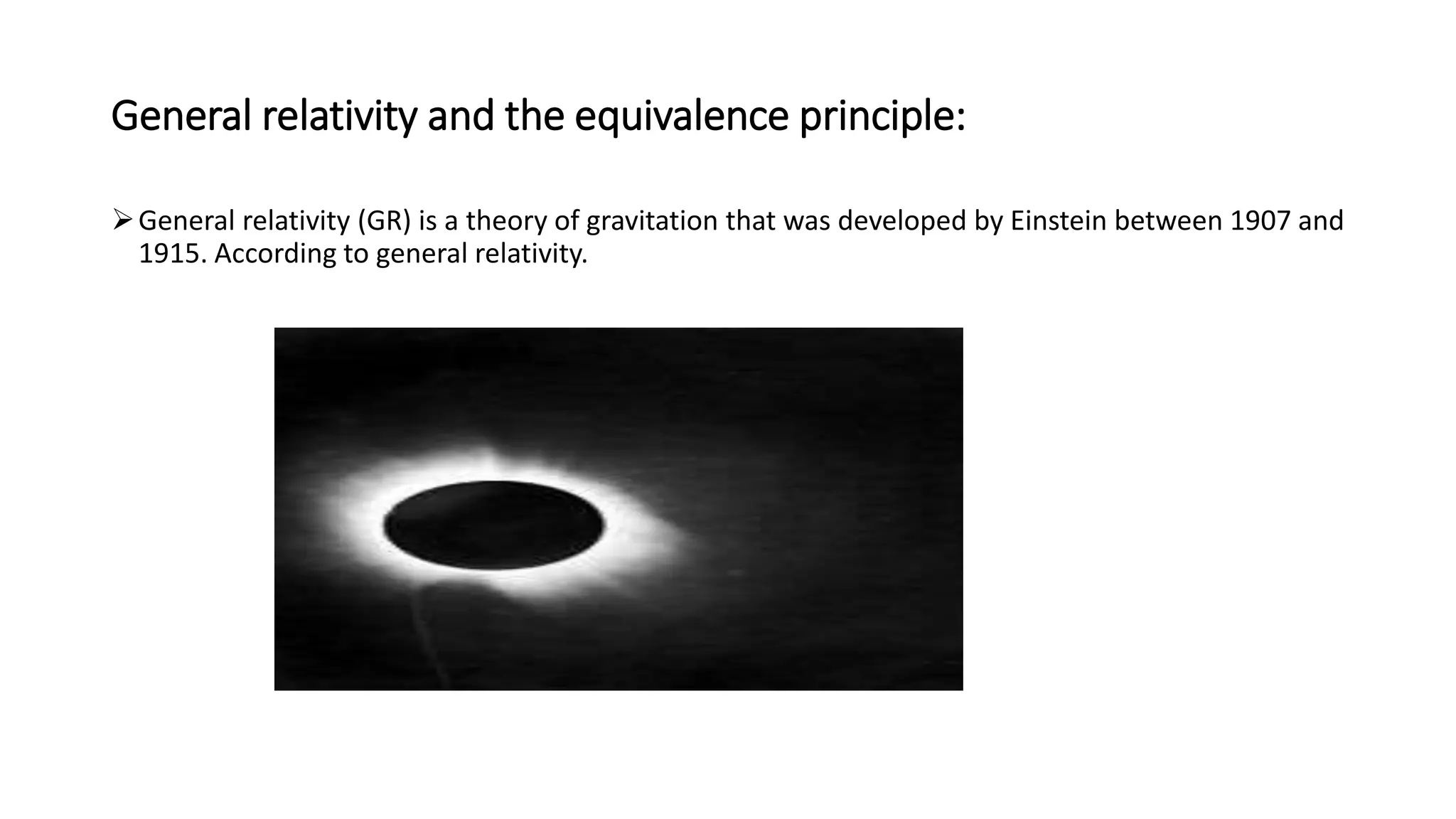 General relativity and the equivalence principle:

➢ General relativity (GR) is a theory of gravitation that was developed by Einstein between 1907 and 1915. According to general relativity.